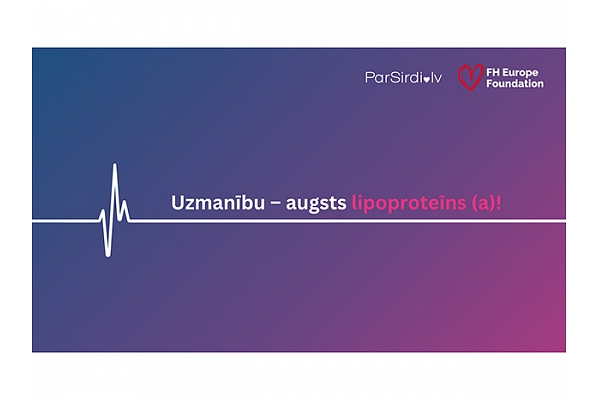 ParSirdi.lv

FH Europe Foundation

Uzmanību – augsts lipoproteīns (a)!